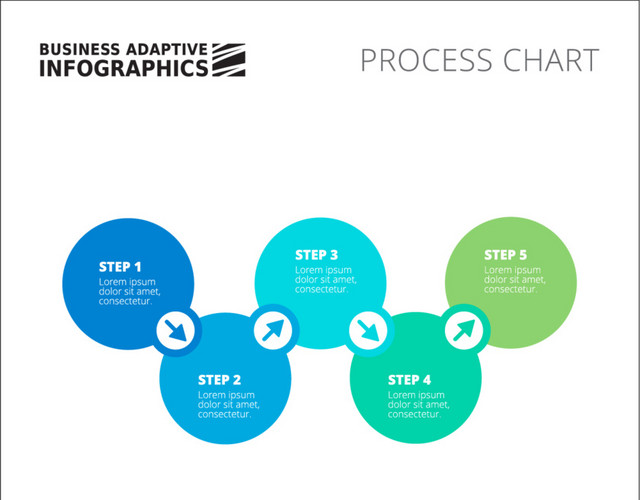 BUSINESS ADAPTIVE INFOGRAPHICS

PROCESS CHART

STEP 1
Lorem ipsum dolor sit amet, consectetur.

STEP 2
Lorem ipsum dolor sit amet, consectetur.

STEP 3
Lorem ipsum dolor sit amet, consectetur.

STEP 4
Lorem ipsum dolor sit amet, consectetur.

STEP 5
Lorem ipsum dolor sit amet, consectetur.